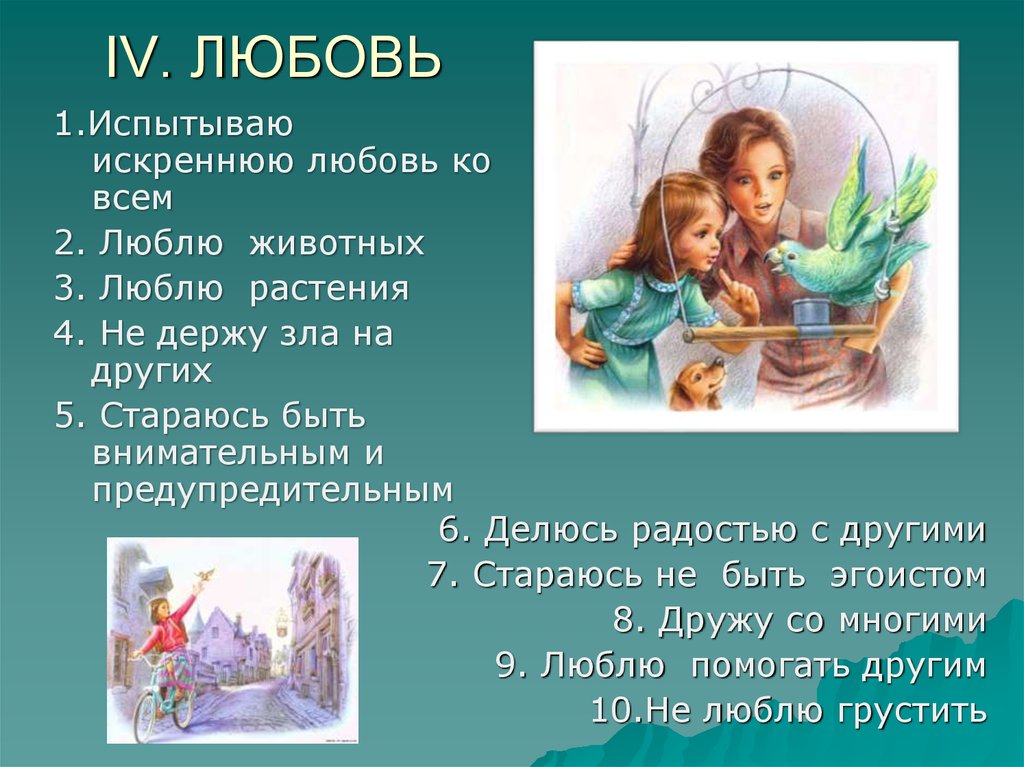 IV. ЛЮБОВЬ

1.Испытываю искреннюю любовь ко всем

2. Люблю животных

3. Люблю растения

4. Не держу зла на других

5. Стараюсь быть внимательным и предупредительным

6. Делюсь радостью с другими

7. Стараюсь не быть эгоистом

8. Дружу со многими

9. Люблю помогать другим

10.Не люблю грустить